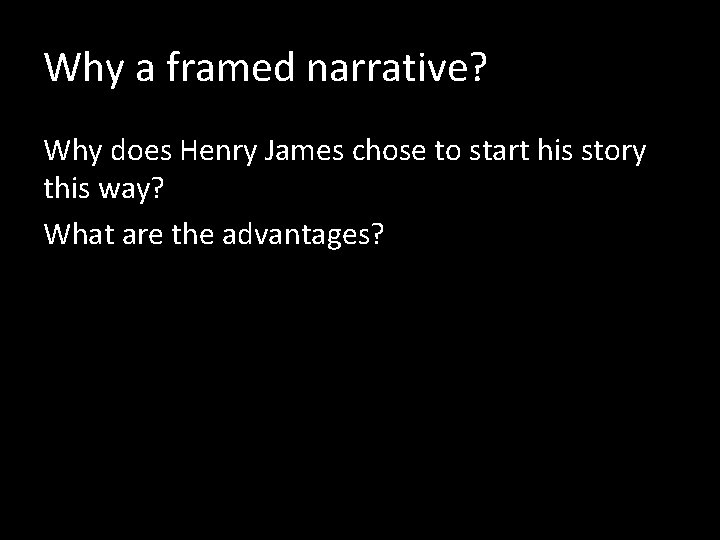 Why a framed narrative?

Why does Henry James chose to start his story this way?

What are the advantages?